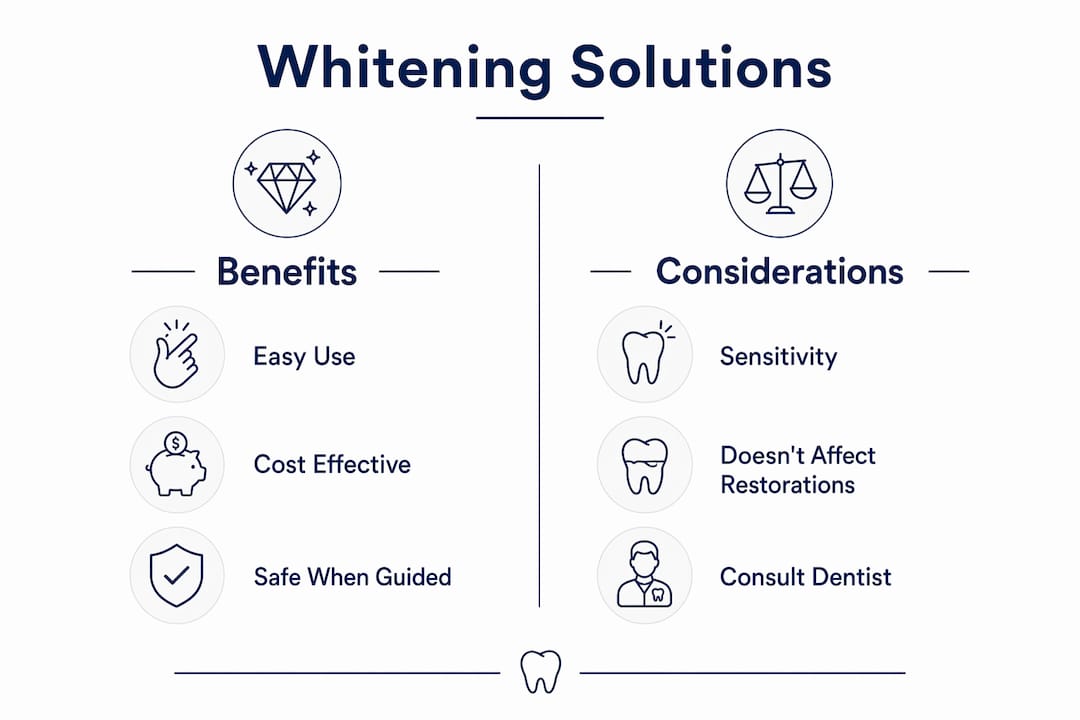 Whitening Solutions

Benefits

Easy Use

Cost Effective

Safe When Guided

Considerations

Sensitivity

Doesn't Affect Restorations

Consult Dentist